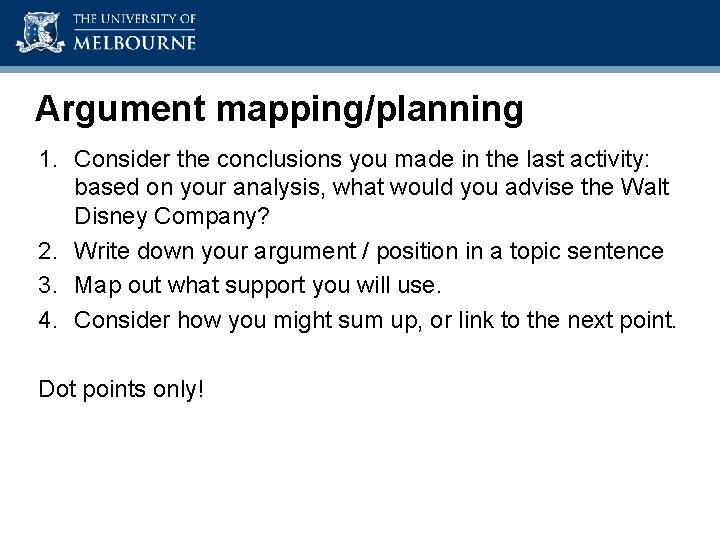 THE UNIVERSITY OF
MELBOURNE

Argument mapping/planning

1. Consider the conclusions you made in the last activity: based on your analysis, what would you advise the Walt Disney Company?
2. Write down your argument / position in a topic sentence
3. Map out what support you will use.
4. Consider how you might sum up, or link to the next point.

Dot points only!